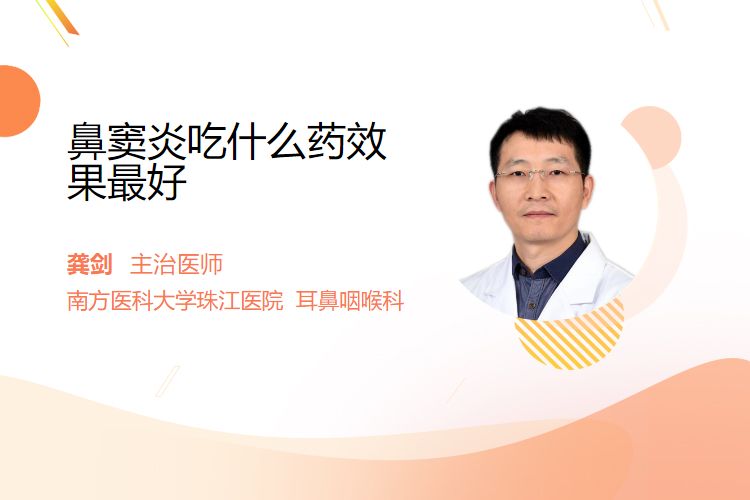 鼻窦炎吃什么药效果最好

龚剑 主治医师
南方医科大学珠江医院 耳鼻咽喉科